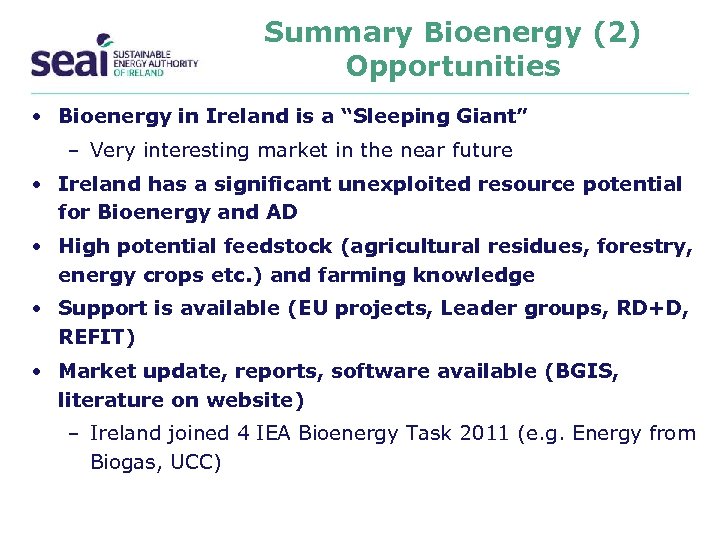 seai SUSTAINABLE ENERGY AUTHORITY OF IRELAND

Summary Bioenergy (2) Opportunities

• Bioenergy in Ireland is a “Sleeping Giant”
– Very interesting market in the near future
• Ireland has a significant unexploited resource potential for Bioenergy and AD
• High potential feedstock (agricultural residues, forestry, energy crops etc.) and farming knowledge
• Support is available (EU projects, Leader groups, RD+D, REFIT)
• Market update, reports, software available (BGIS, literature on website)
– Ireland joined 4 IEA Bioenergy Task 2011 (e.g. Energy from Biogas, UCC)